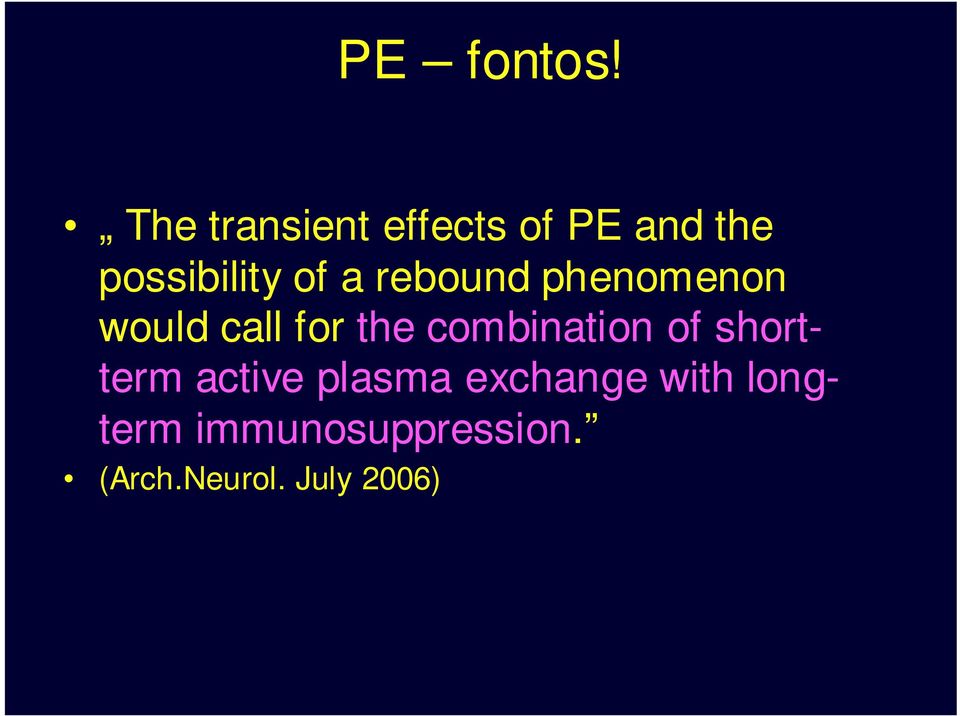 PE – fontos!

• „ The transient effects of PE and the possibility of a rebound phenomenon would call for the combination of short-term active plasma exchange with long-term immunosuppression.”
• (Arch.Neurol. July 2006)